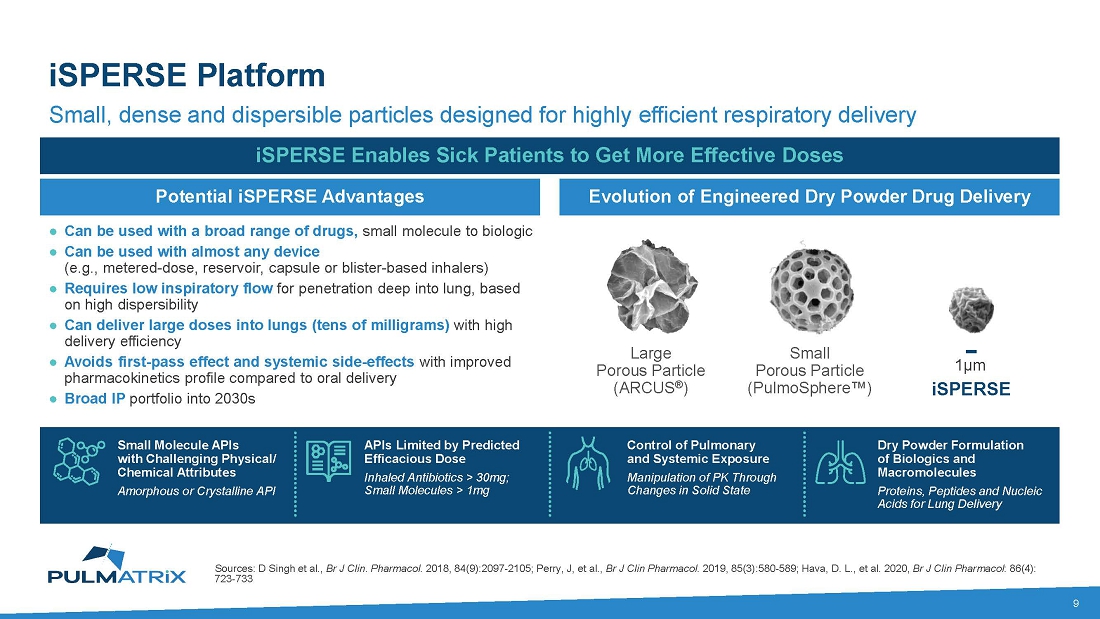 iSPERSE Platform

Small, dense and dispersible particles designed for highly efficient respiratory delivery

iSPERSE Enables Sick Patients to Get More Effective Doses

Potential iSPERSE Advantages

● Can be used with a broad range of drugs, small molecule to biologic
● Can be used with almost any device (e.g., metered-dose, reservoir, capsule or blister-based inhalers)
● Requires low inspiratory flow for penetration deep into lung, based on high dispersibility
● Can deliver large doses into lungs (tens of milligrams) with high delivery efficiency
● Avoids first-pass effect and systemic side-effects with improved pharmacokinetics profile compared to oral delivery
● Broad IP portfolio into 2030s

Evolution of Engineered Dry Powder Drug Delivery

Large Porous Particle (ARCUS®)

Small Porous Particle (PulmoSphere™)

1μm

iSPERSE

Small Molecule APIs with Challenging Physical/ Chemical Attributes
Amorphous or Crystalline API

APIs Limited by Predicted Efficacious Dose
Inhaled Antibiotics > 30mg; Small Molecules > 1mg

Control of Pulmonary and Systemic Exposure
Manipulation of PK Through Changes in Solid State

Dry Powder Formulation of Biologics and Macromolecules
Proteins, Peptides and Nucleic Acids for Lung Delivery

PULMATRiX

Sources: D Singh et al., Br J Clin. Pharmacol. 2018, 84(9):2097-2105; Perry, J, et al., Br J Clin Pharmacol. 2019, 85(3):580-589; Hava, D. L., et al. 2020, Br J Clin Pharmacol. 86(4): 723-733

9